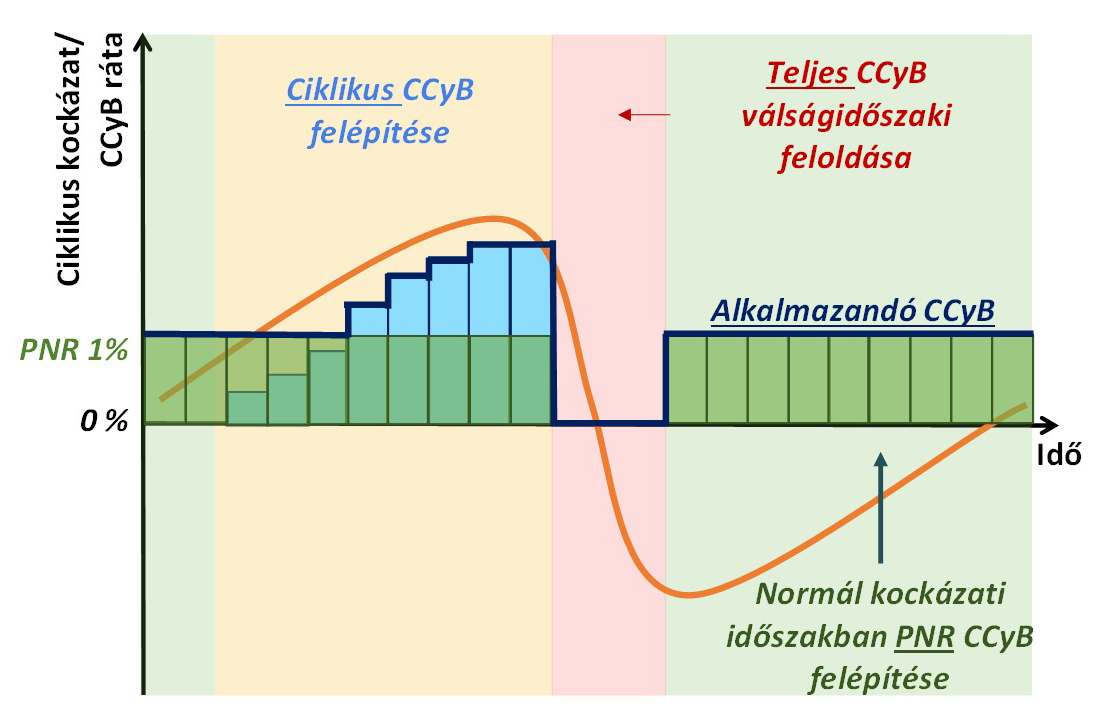 Ciklikus kockázat/ CCyB ráta

Ciklikus CCyB felépítése

Teljes CCyB válságidőszaki feloldása

Alkalmazandó CCyB

PNR 1%

0 %

Idő

Normál kockázati időszakban PNR CCyB felépítése